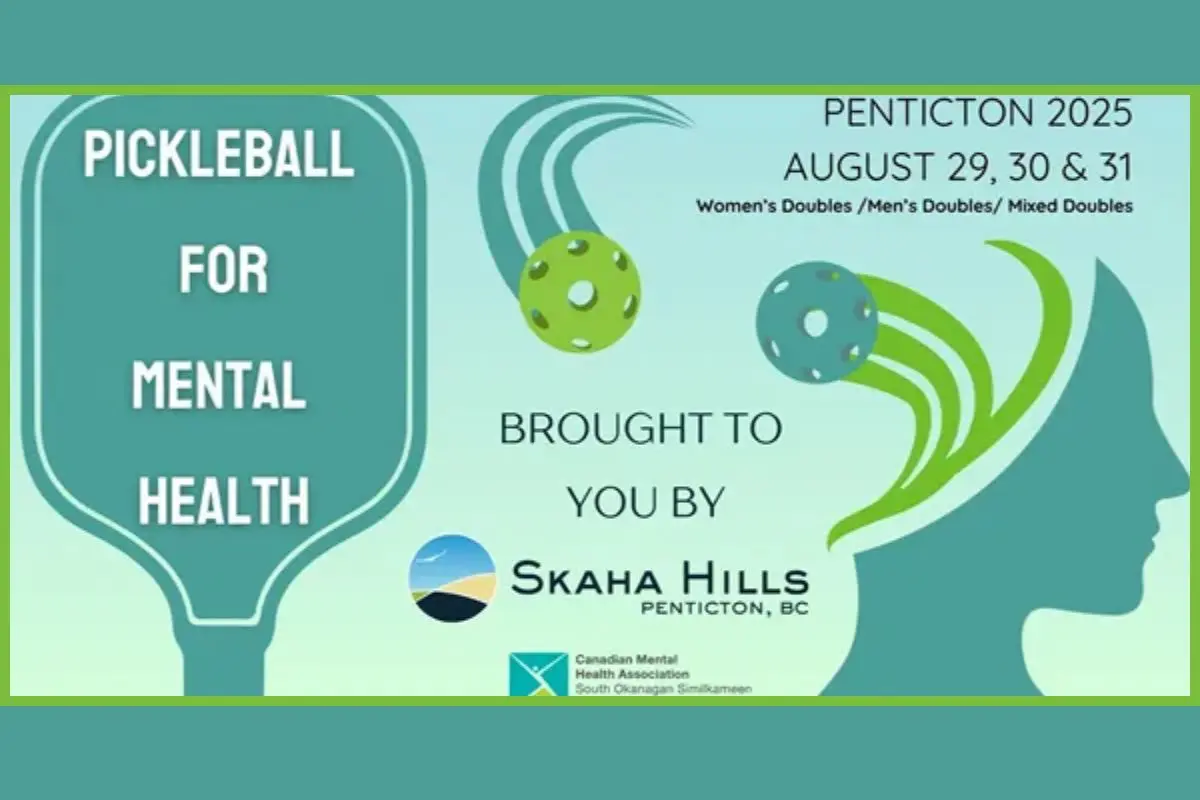 PICKLEBALL FOR MENTAL HEALTH

PENTICTON 2025
AUGUST 29, 30 & 31
Women's Doubles /Men's Doubles/ Mixed Doubles

BROUGHT TO YOU BY

SKAHA HILLS
PENTICTON, BC

Canadian Mental Health Association
South Okanagan Similkameen